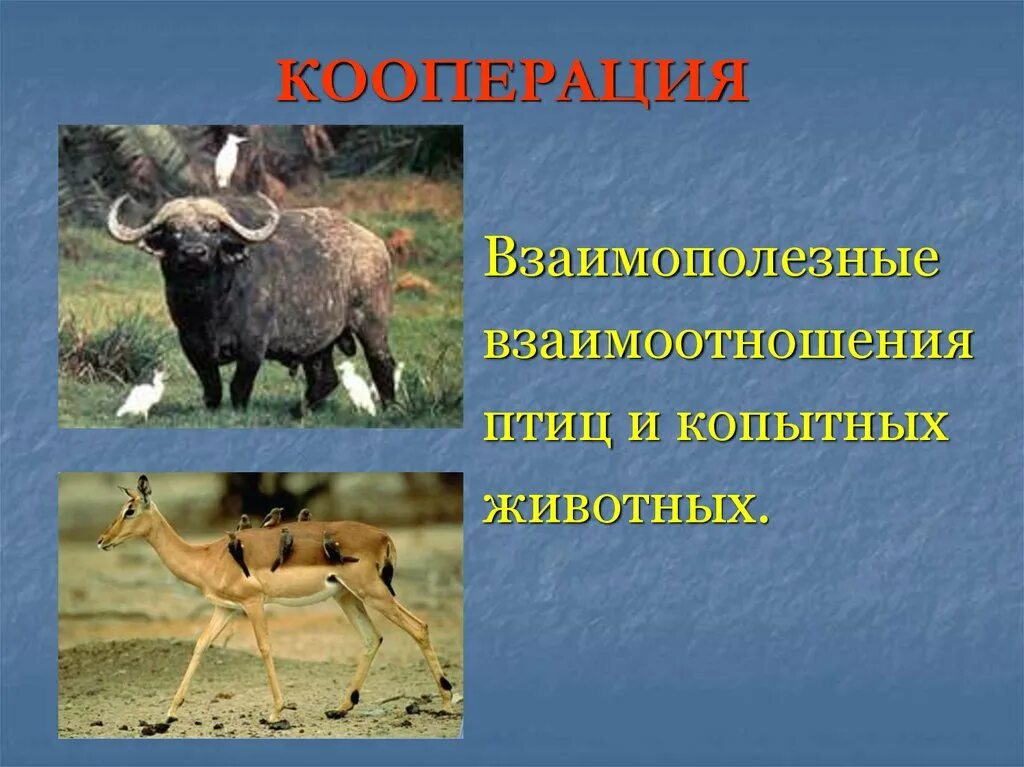 КООПЕРАЦИЯ

Взаимополезные взаимоотношения птиц и копытных животных.